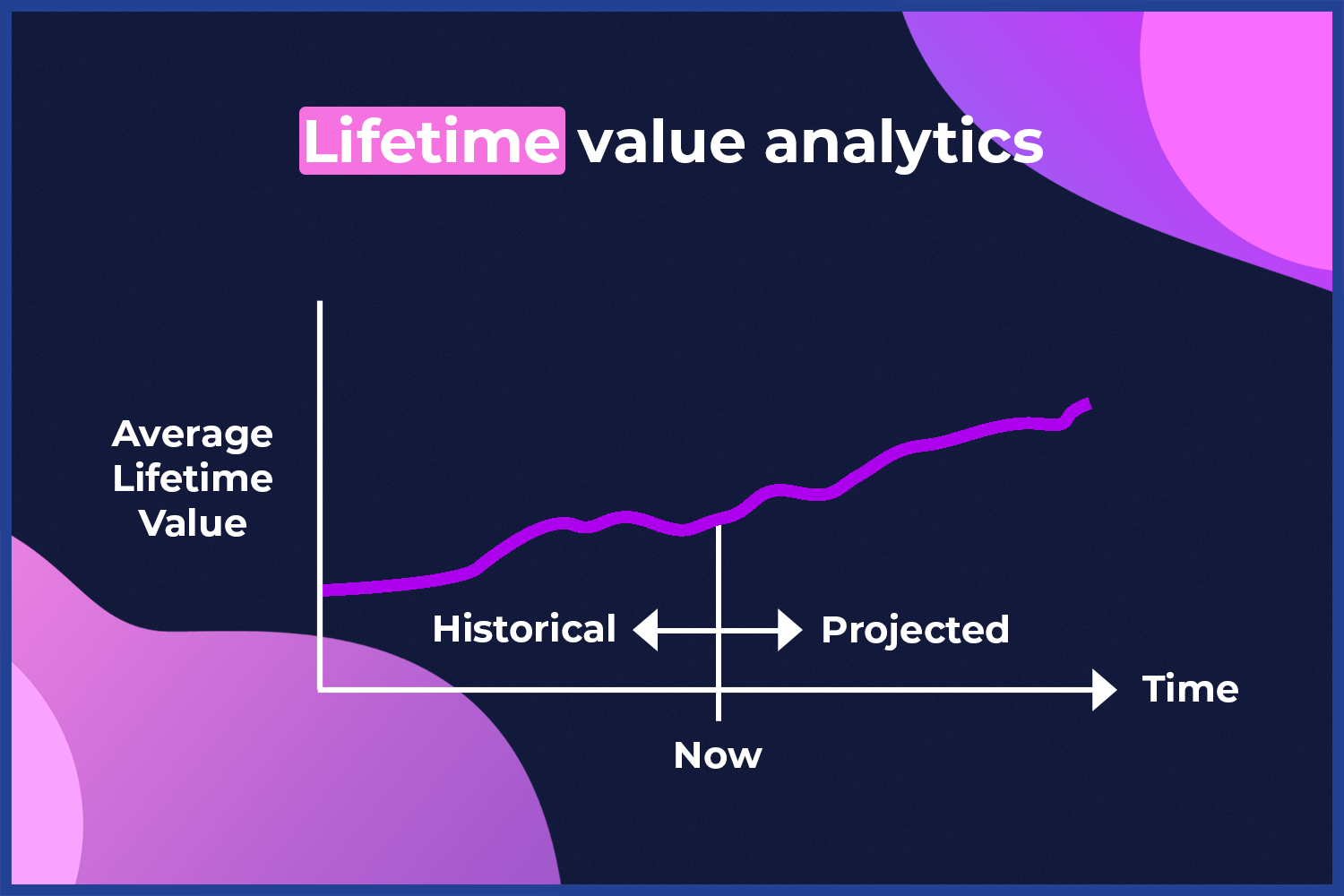 Lifetime value analytics

Average Lifetime Value

Historical

Projected

Time

Now